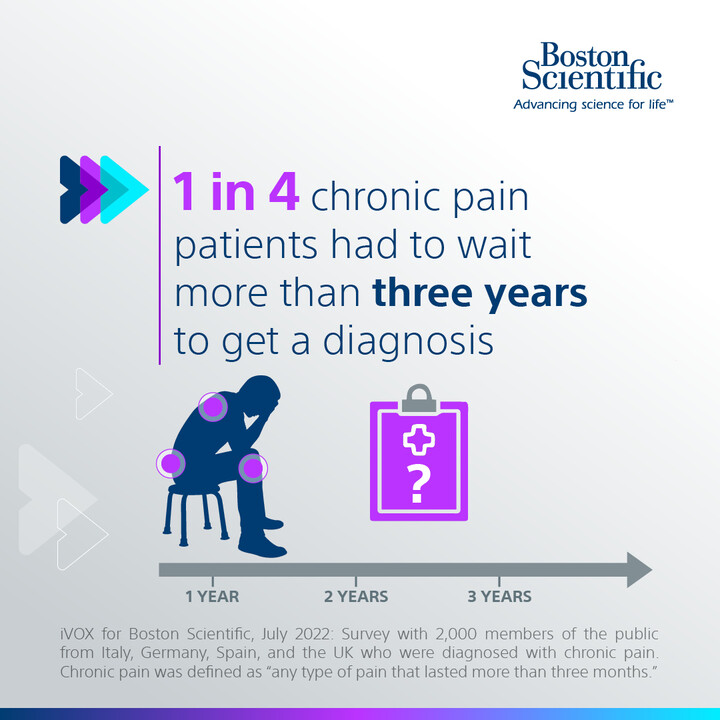 Boston Scientific
Advancing science for life™

1 in 4 chronic pain patients had to wait more than three years to get a diagnosis

?

1 YEAR
2 YEARS
3 YEARS

iVOX for Boston Scientific, July 2022: Survey with 2,000 members of the public from Italy, Germany, Spain, and the UK who were diagnosed with chronic pain. Chronic pain was defined as "any type of pain that lasted more than three months."